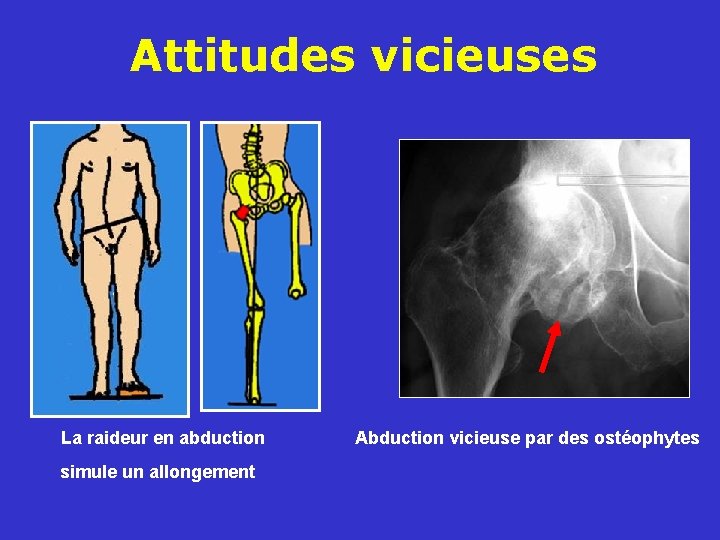 Attitudes vicieuses

La raideur en abduction simule un allongement

Abduction vicieuse par des ostéophytes